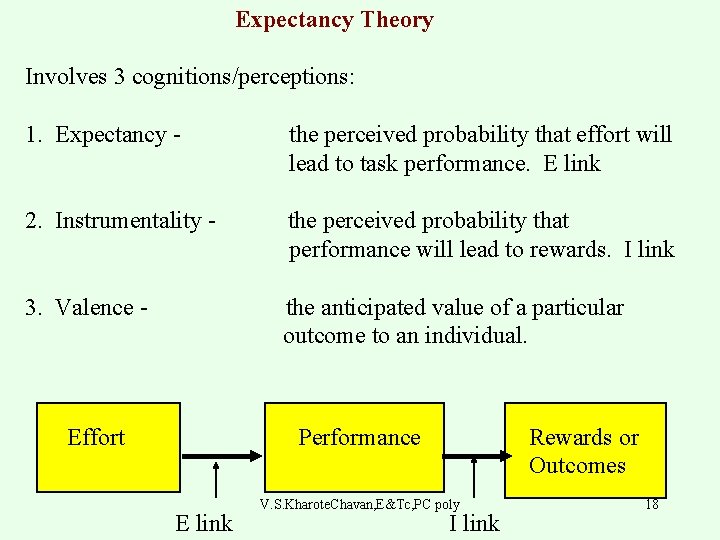 Expectancy Theory

Involves 3 cognitions/perceptions:

1. Expectancy - the perceived probability that effort will lead to task performance. E link

2. Instrumentality - the perceived probability that performance will lead to rewards. I link

3. Valence - the anticipated value of a particular outcome to an individual.

Effort

Performance

Rewards or Outcomes

E link

I link

V.S.KharoteChavan,E&Tc,PC poly

18